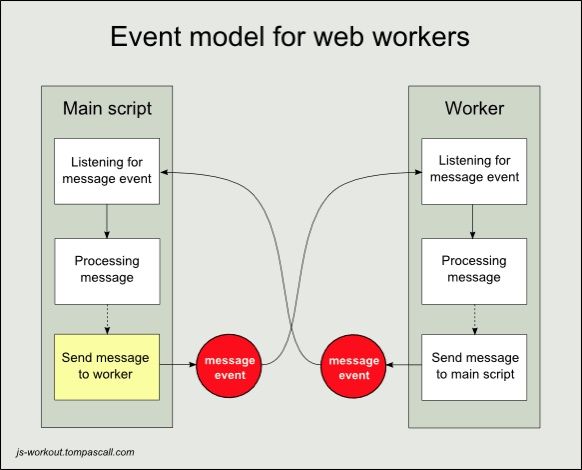 Event model for web workers

Main script

Listening for message event

Processing message

Send message to worker

message event

Worker

Listening for message event

Processing message

Send message to main script

message event

js-workout.tompascall.com